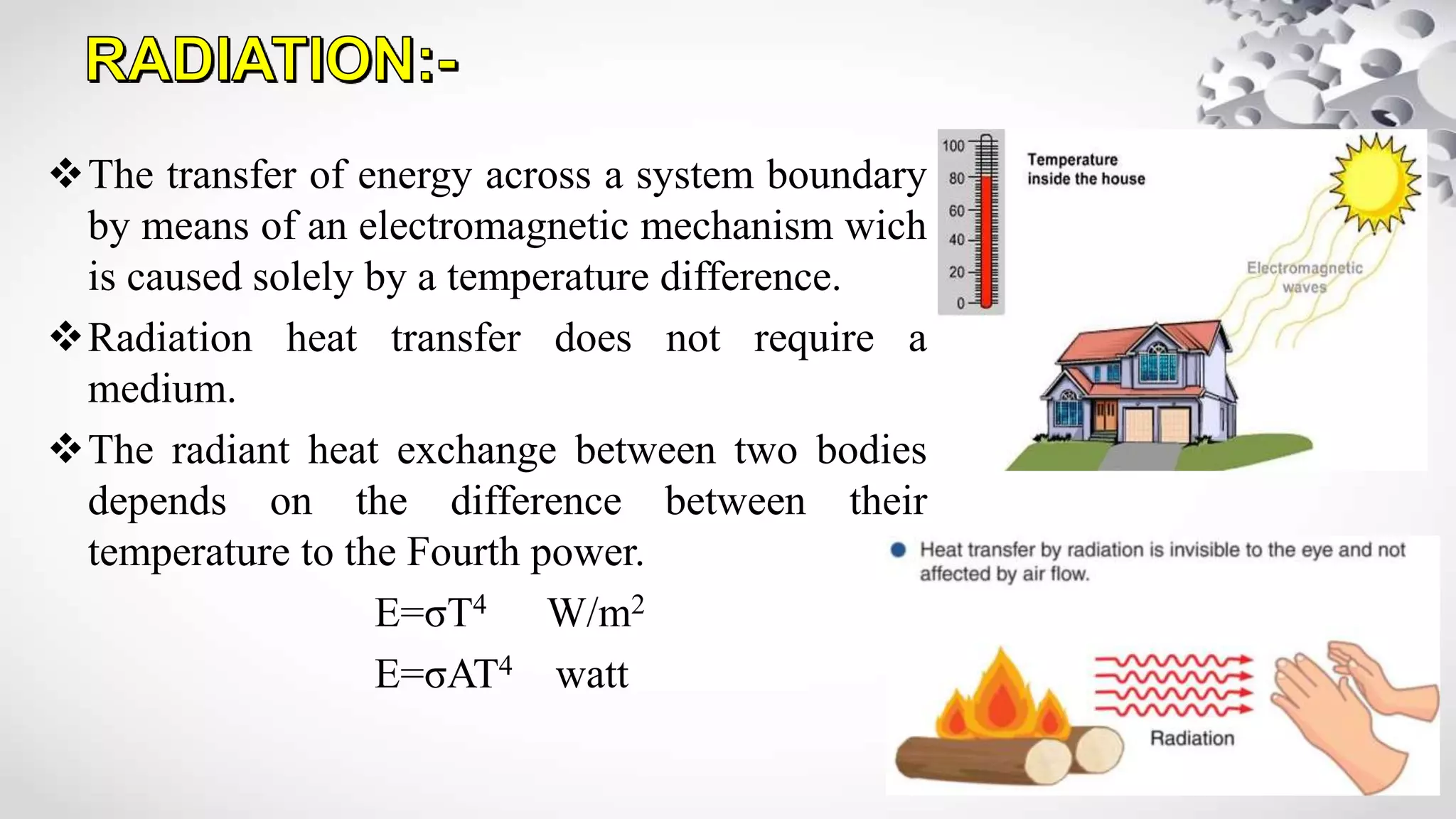 RADIATION:-

❖ The transfer of energy across a system boundary by means of an electromagnetic mechanism wich is caused solely by a temperature difference.

❖ Radiation heat transfer does not require a medium.

❖ The radiant heat exchange between two bodies depends on the difference between their temperature to the Fourth power.

$E=\sigma T^4$ $W/m^2$

$E=\sigma AT^4$ watt

100
80
60
40
20
0

Temperature inside the house

Electromagnetic waves

● Heat transfer by radiation is invisible to the eye and not affected by air flow.

Radiation